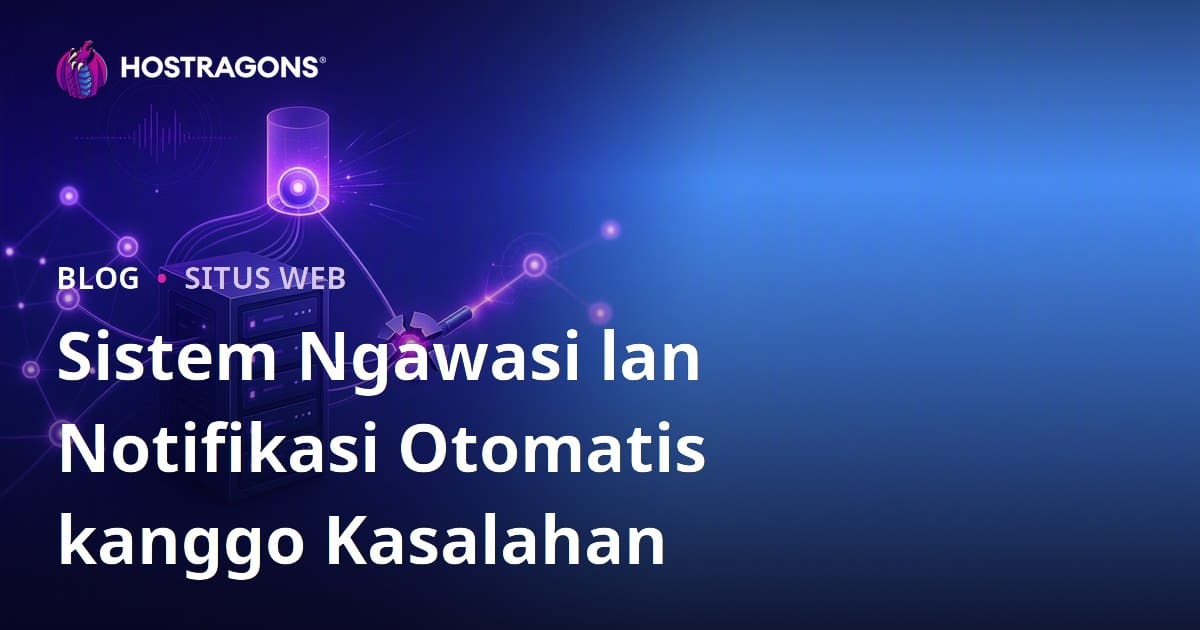 HOSTRAGONS®

BLOG • SITUS WEB

Sistem Ngawasi lan Notifikasi Otomatis kanggo Kasalahan